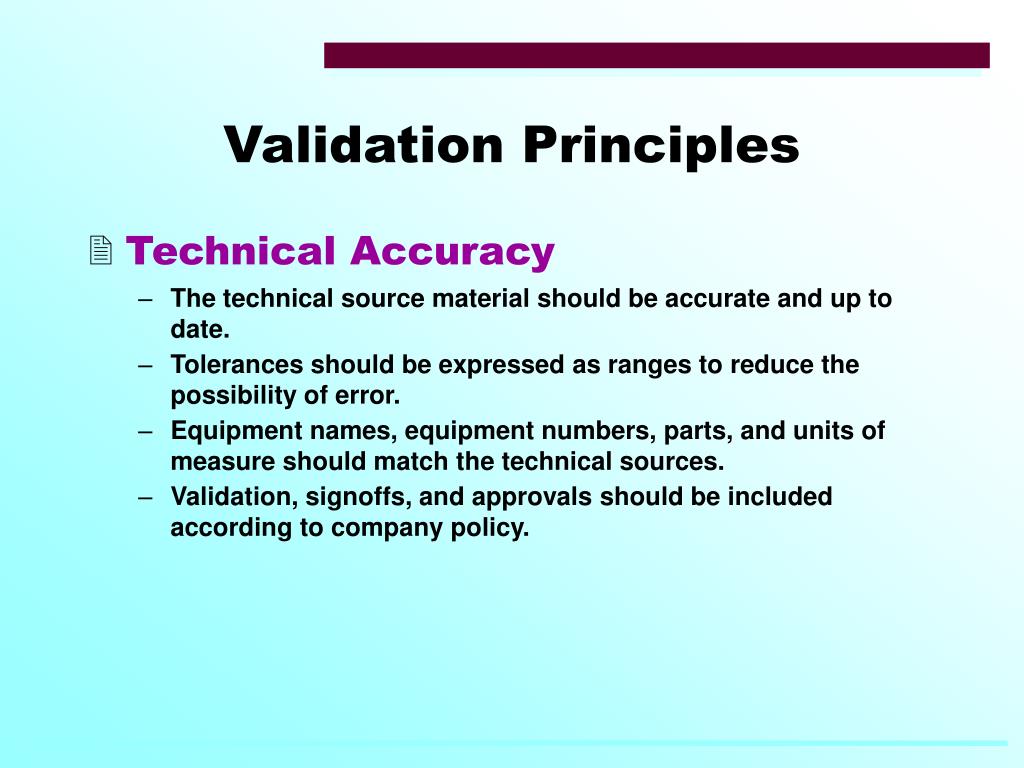 Validation Principles

Technical Accuracy

– The technical source material should be accurate and up to date.
– Tolerances should be expressed as ranges to reduce the possibility of error.
– Equipment names, equipment numbers, parts, and units of measure should match the technical sources.
– Validation, signoffs, and approvals should be included according to company policy.